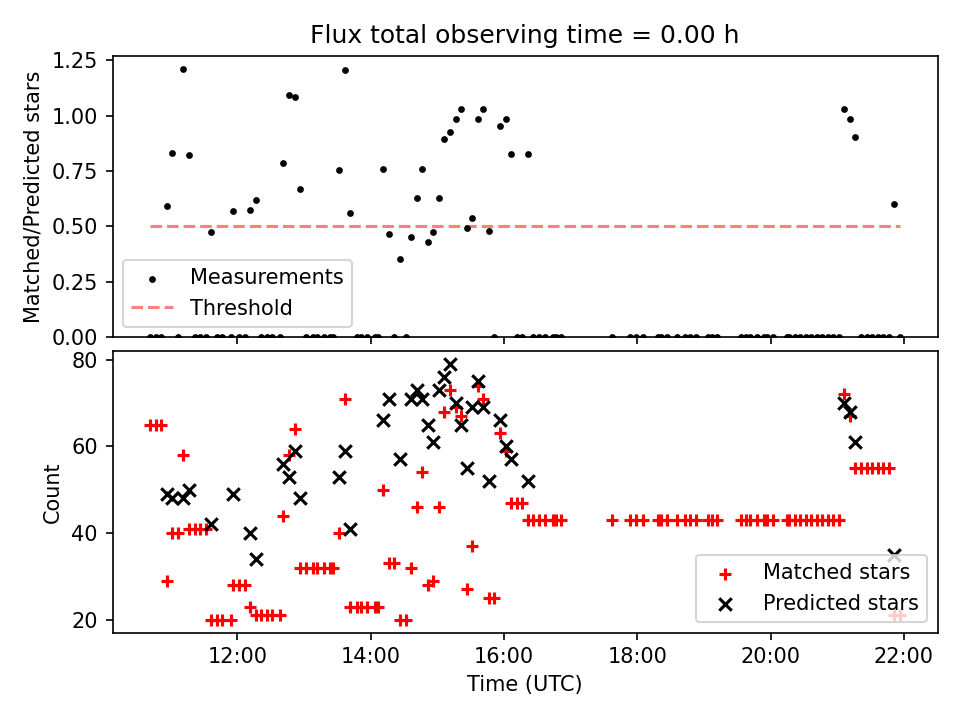 Flux total observing time = 0.00 h

Matched/Predicted stars

1.25
1.00
0.75
0.50
0.25
0.00

Measurements
Threshold

Count

80
60
40
20

Matched stars
Predicted stars

12:00
14:00
16:00
18:00
20:00
22:00

Time (UTC)